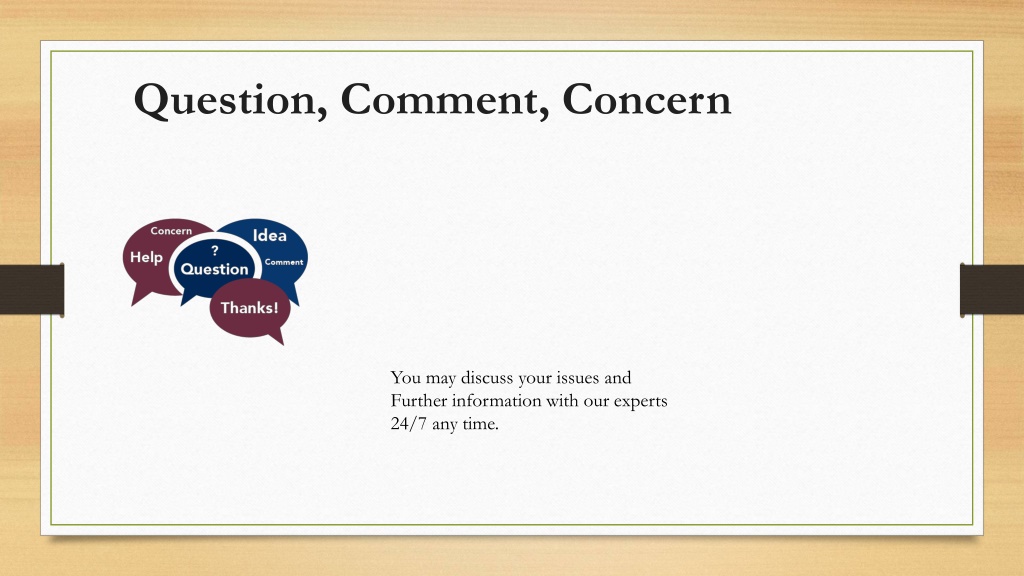 Question, Comment, Concern

Concern
Help
?
Question
Idea
Comment
Thanks!

You may discuss your issues and Further information with our experts 24/7 any time.